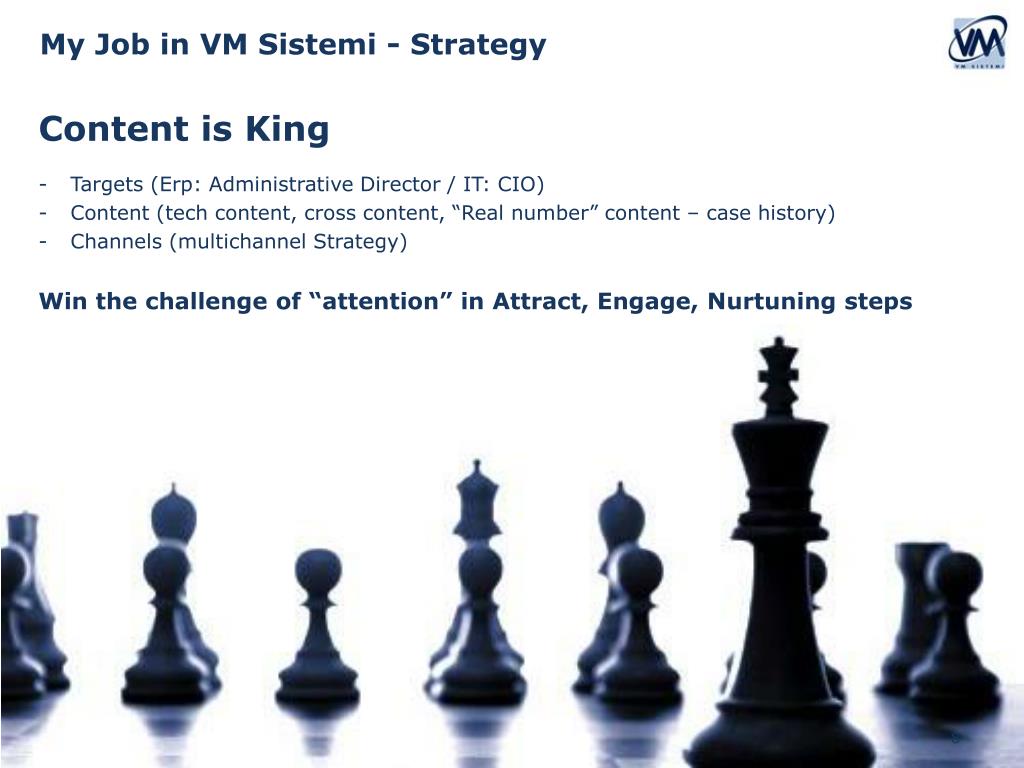 My Job in VM Sistemi - Strategy

VM
VM SISTEMI

Content is King

- Targets (Erp: Administrative Director / IT: CIO)
- Content (tech content, cross content, “Real number” content – case history)
- Channels (multichannel Strategy)

Win the challenge of “attention” in Attract, Engage, Nurtuning steps